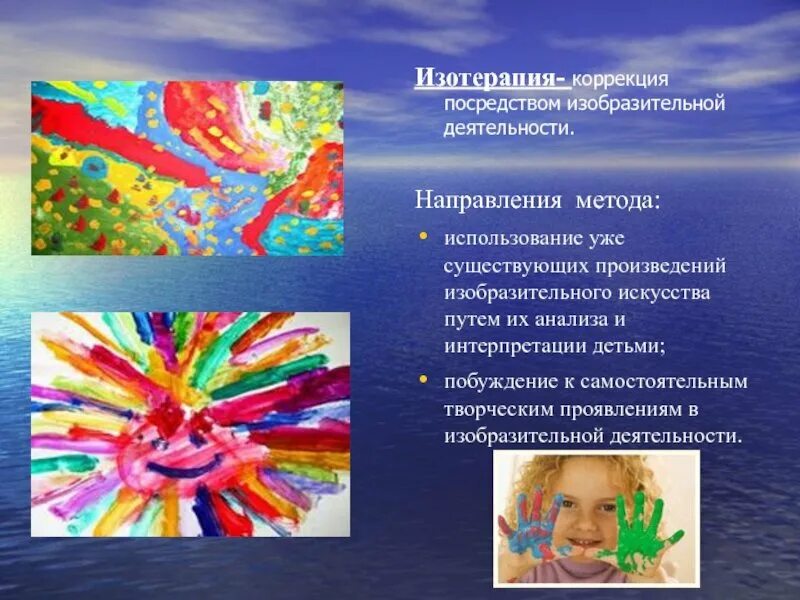 Изотерапия- коррекция посредством изобразительной деятельности.

Направления метода:

• использование уже существующих произведений изобразительного искусства путем их анализа и интерпретации детьми;

• побуждение к самостоятельным творческим проявлениям в изобразительной деятельности.